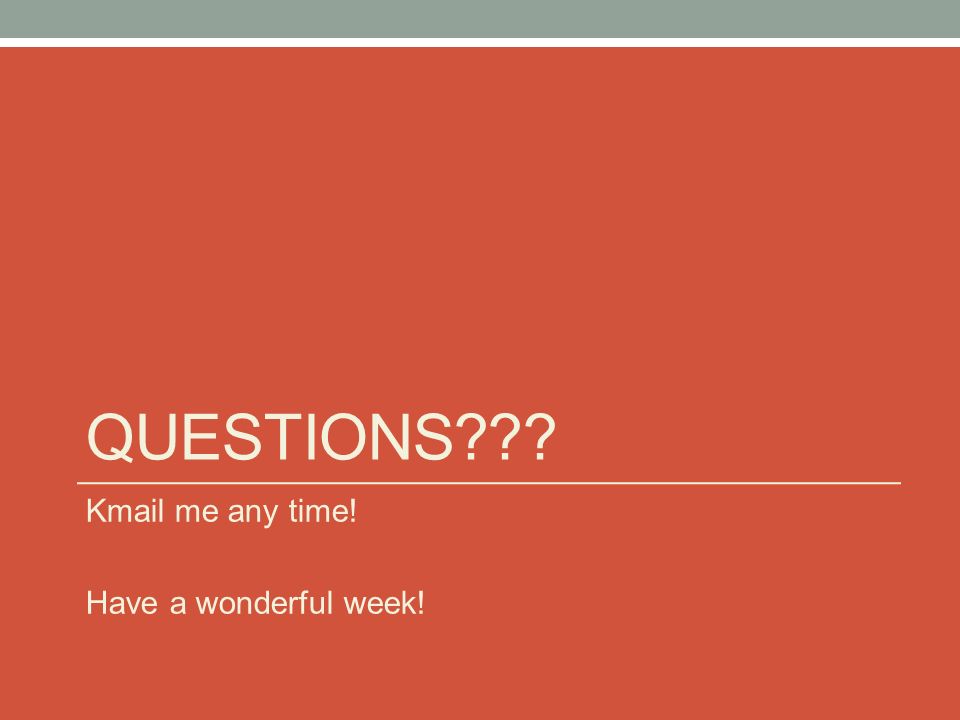 QUESTIONS???

Kmail me any time!

Have a wonderful week!